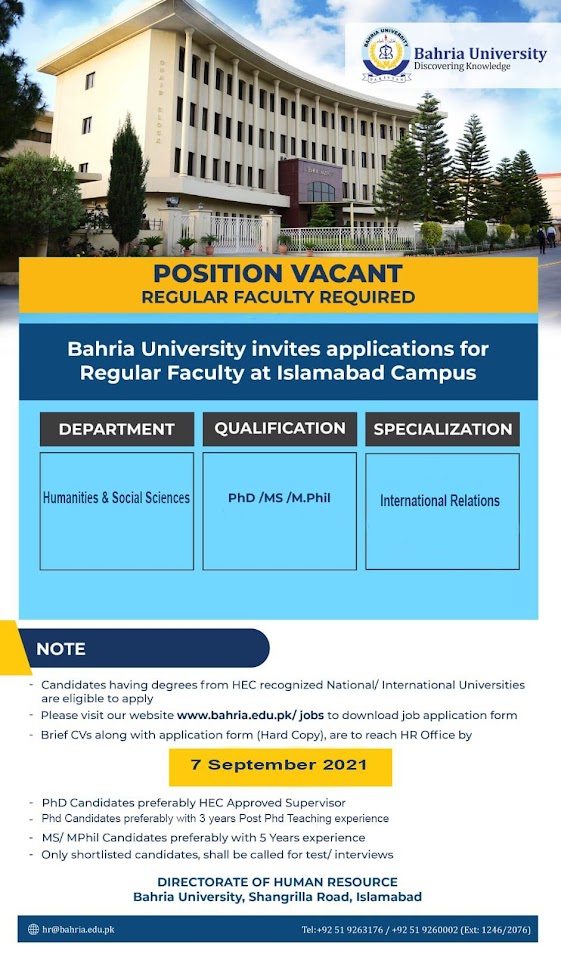 Bahria University
Discovering Knowledge

POSITION VACANT
REGULAR FACULTY REQUIRED

Bahria University invites applications for Regular Faculty at Islamabad Campus

| DEPARTMENT | QUALIFICATION | SPECIALIZATION |
|---|---|---|
| Humanities & Social Sciences | PhD /MS /M.Phil | International Relations |

NOTE

- Candidates having degrees from HEC recognized National/ International Universities are eligible to apply
- Please visit our website www.bahria.edu.pk/ jobs to download job application form
- Brief CVs along with application form (Hard Copy), are to reach HR Office by

7 September 2021

- PhD Candidates preferably HEC Approved Supervisor
- Phd Candidates preferably with 3 years Post Phd Teaching experience
- MS/ MPhil Candidates preferably with 5 Years experience
- Only shortlisted candidates, shall be called for test/ interviews

DIRECTORATE OF HUMAN RESOURCE
Bahria University, Shangrilla Road, Islamabad

hr@bahria.edu.pk

Tel:+92 51 9263176 / +92 51 9260002 (Ext: 1246/2076)